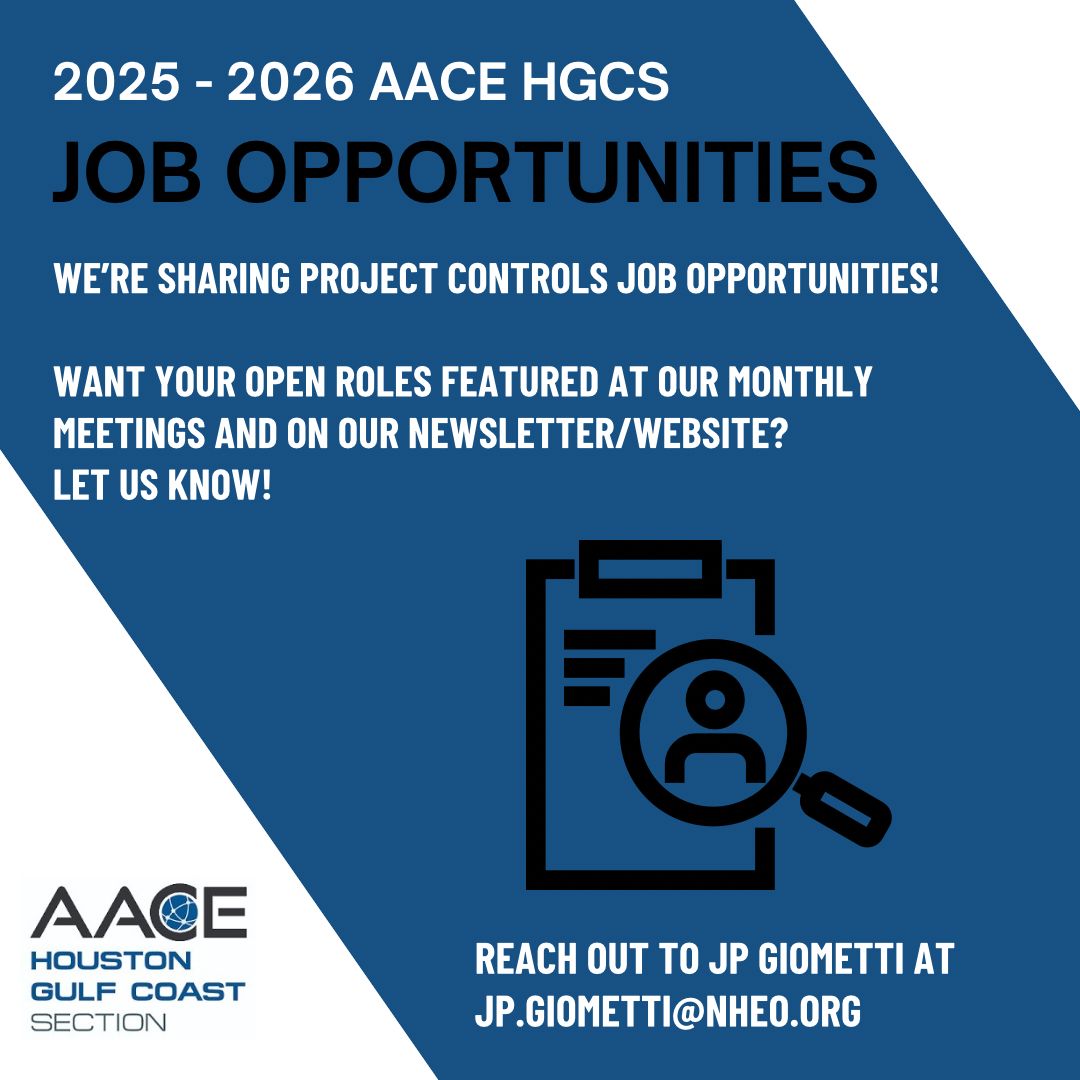 2025 - 2026 AACE HGCS
JOB OPPORTUNITIES

WE'RE SHARING PROJECT CONTROLS JOB OPPORTUNITIES!

WANT YOUR OPEN ROLES FEATURED AT OUR MONTHLY MEETINGS AND ON OUR NEWSLETTER/WEBSITE?
LET US KNOW!

AACE
HOUSTON
GULF COAST
SECTION

REACH OUT TO JP GIOMETTI AT
JP.GIOMETTI@NHEO.ORG